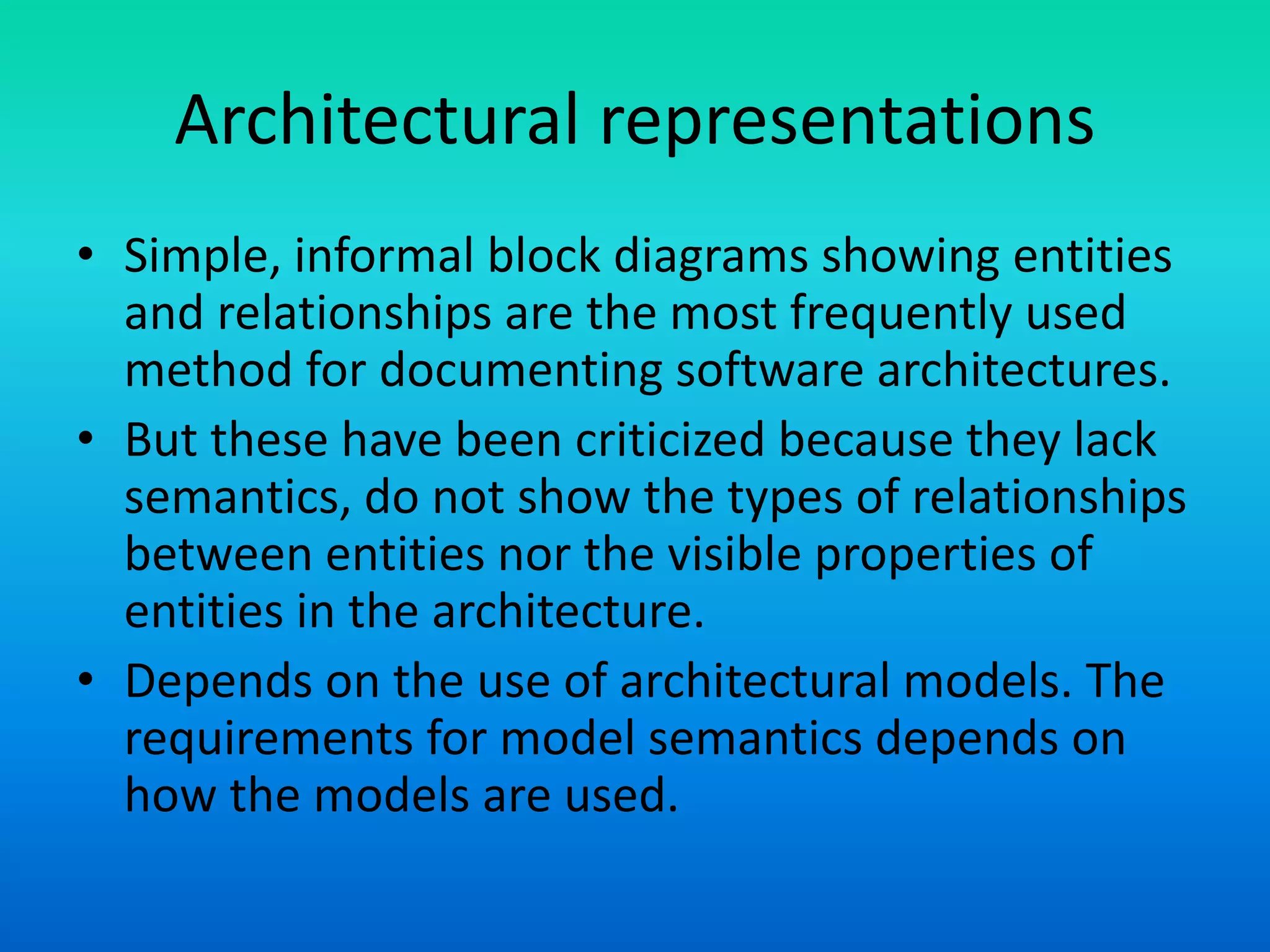 Architectural representations

• Simple, informal block diagrams showing entities and relationships are the most frequently used method for documenting software architectures.
• But these have been criticized because they lack semantics, do not show the types of relationships between entities nor the visible properties of entities in the architecture.
• Depends on the use of architectural models. The requirements for model semantics depends on how the models are used.